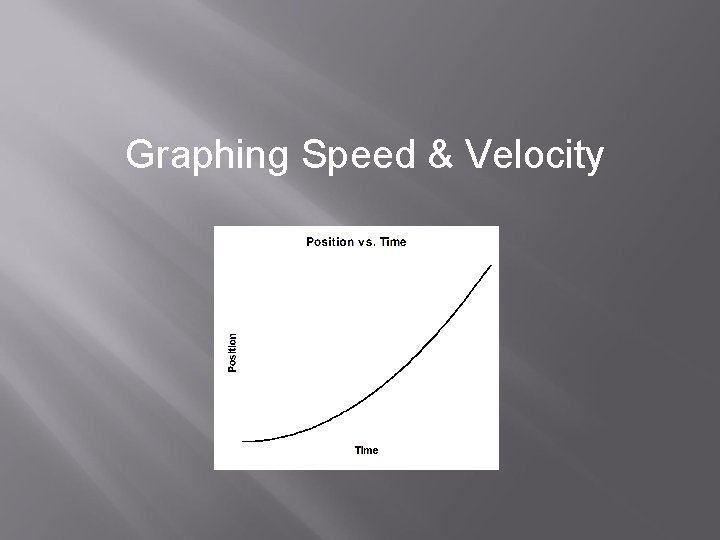 Graphing Speed & Velocity

Position vs. Time

Position

Time